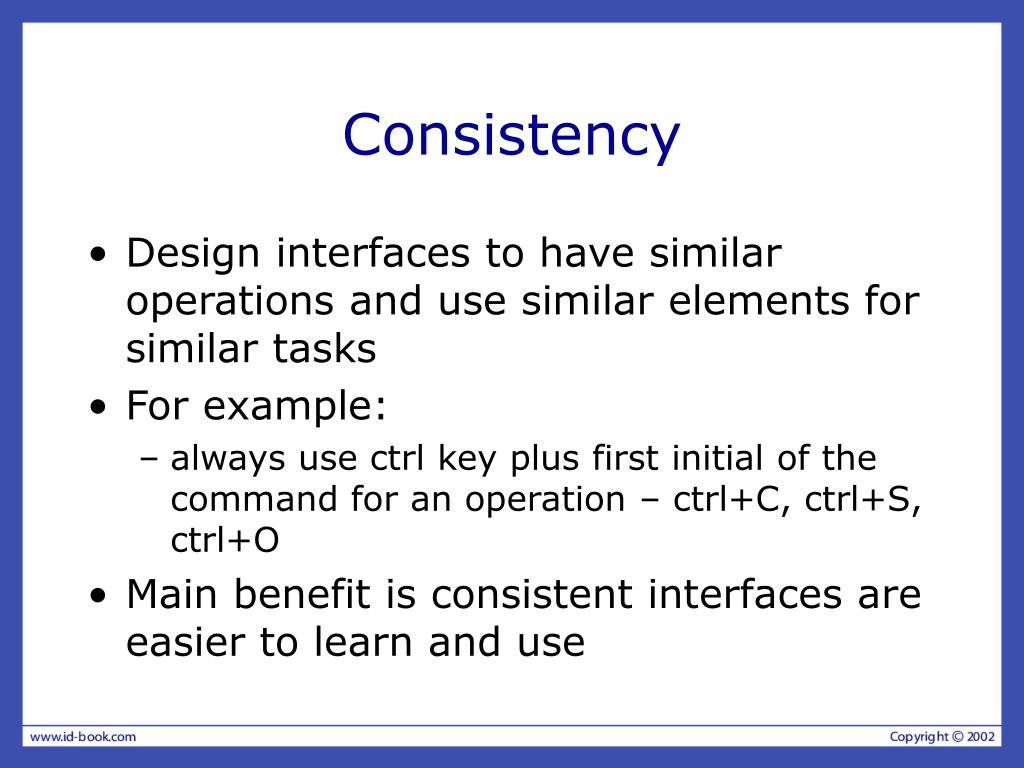 Consistency

• Design interfaces to have similar operations and use similar elements for similar tasks

• For example:

– always use ctrl key plus first initial of the command for an operation – ctrl+C, ctrl+S, ctrl+O

• Main benefit is consistent interfaces are easier to learn and use

www.id-book.com

Copyright © 2002